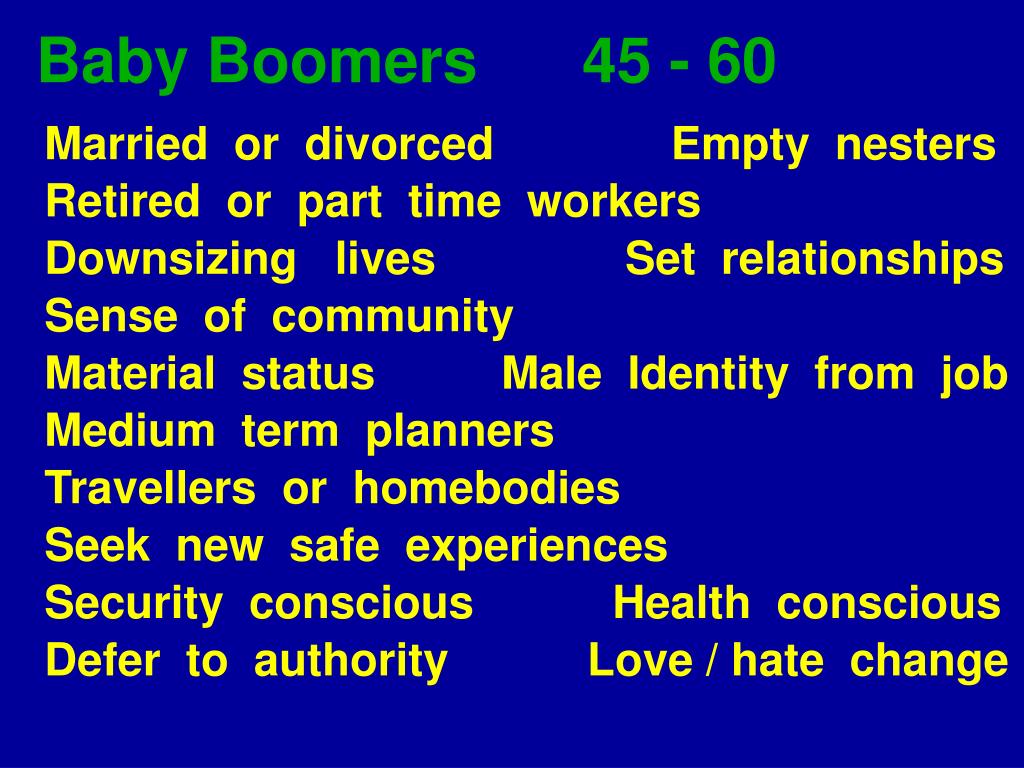 Baby Boomers 45 - 60

Married or divorced Empty nesters
Retired or part time workers
Downsizing lives Set relationships
Sense of community
Material status Male Identity from job
Medium term planners
Travellers or homebodies
Seek new safe experiences
Security conscious Health conscious
Defer to authority Love / hate change